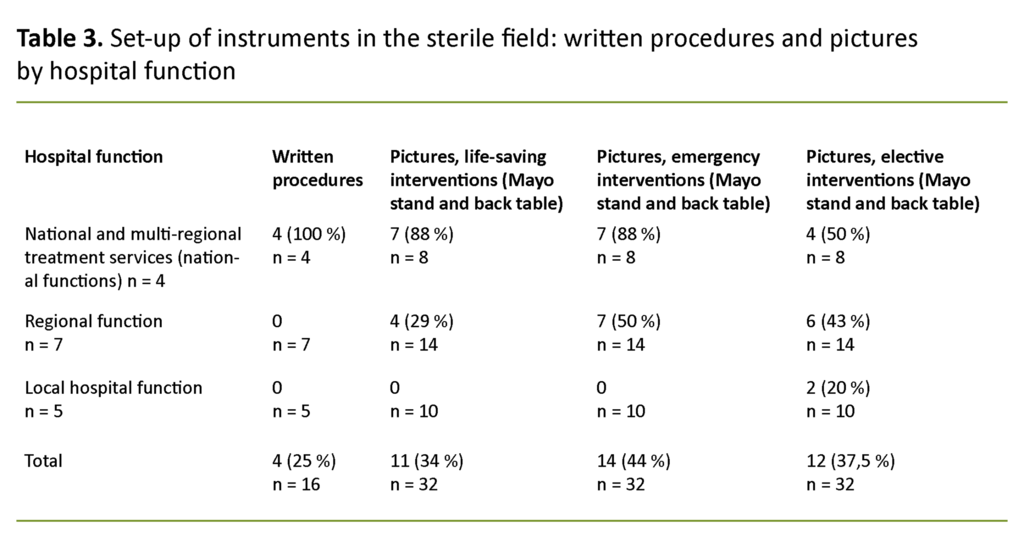 **Table 3.** Set-up of instruments in the sterile field: written procedures and pictures by hospital function

| Hospital function | Written procedures | Pictures, life-saving interventions (Mayo stand and back table) | Pictures, emergency interventions (Mayo stand and back table) | Pictures, elective interventions (Mayo stand and back table) |
|---|---|---|---|---|
| National and multi-regional treatment services (national functions) n = 4 | 4 (100 %) n = 4 | 7 (88 %) n = 8 | 7 (88 %) n = 8 | 4 (50 %) n = 8 |
| Regional function n = 7 | 0 n = 7 | 4 (29 %) n = 14 | 7 (50 %) n = 14 | 6 (43 %) n = 14 |
| Local hospital function n = 5 | 0 n = 5 | 0 n = 10 | 0 n = 10 | 2 (20 %) n = 10 |
| Total | 4 (25 %) n = 16 | 11 (34 %) n = 32 | 14 (44 %) n = 32 | 12 (37,5 %) n = 32 |